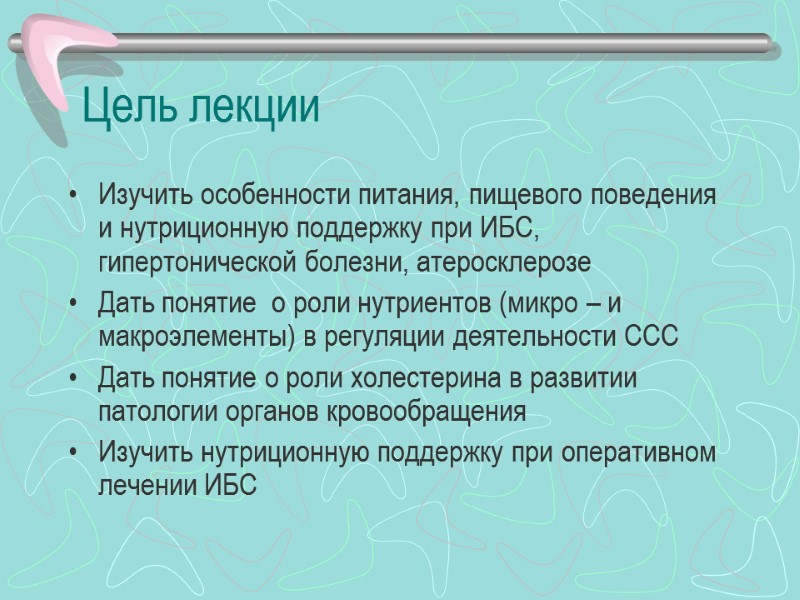 Цель лекции

• Изучить особенности питания, пищевого поведения и нутриционную поддержку при ИБС, гипертонической болезни, атеросклерозе
• Дать понятие  о роли нутриентов (микро – и макроэлементы) в регуляции деятельности ССС
• Дать понятие о роли холестерина в развитии патологии органов кровообращения
• Изучить нутриционную поддержку при оперативном лечении ИБС